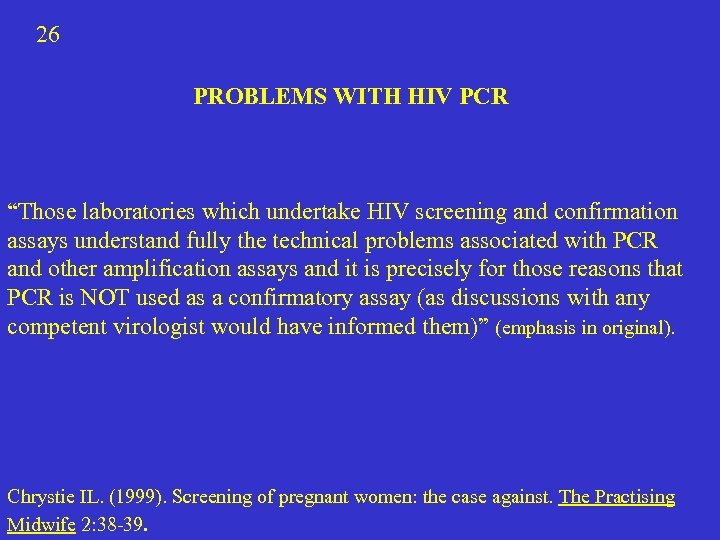 26

PROBLEMS WITH HIV PCR

“Those laboratories which undertake HIV screening and confirmation assays understand fully the technical problems associated with PCR and other amplification assays and it is precisely for those reasons that PCR is NOT used as a confirmatory assay (as discussions with any competent virologist would have informed them)” (emphasis in original).

Chrystie IL. (1999). Screening of pregnant women: the case against. The Practising Midwife 2:38-39.